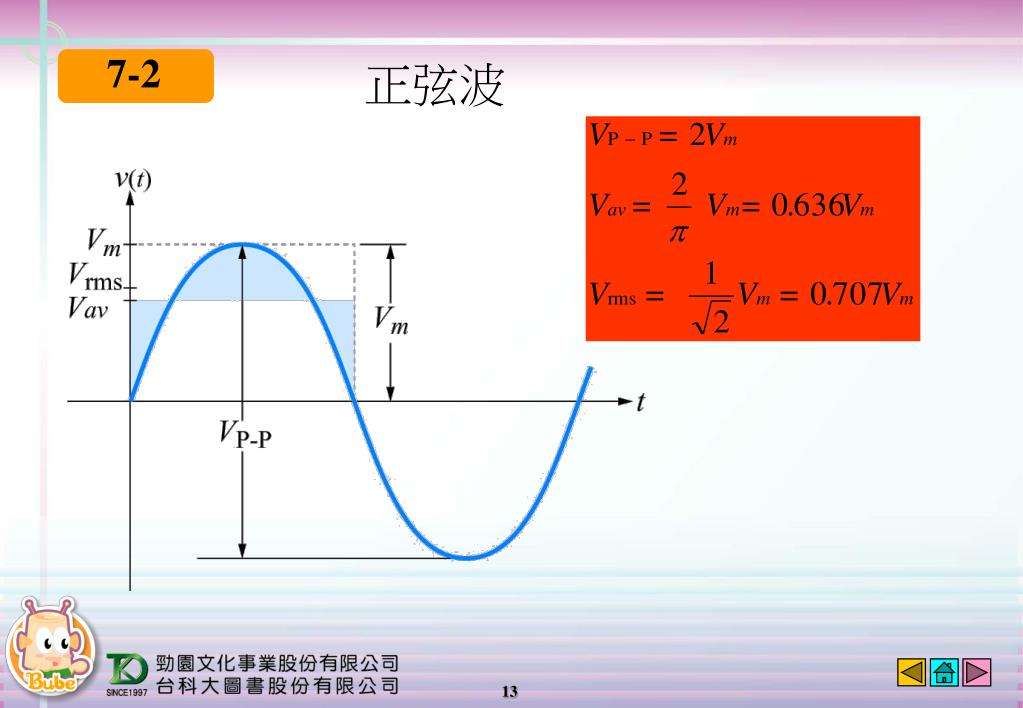 7-2

正弦波

$V_{P-P} = 2V_m$

$V_{av} = \frac{2}{\pi} V_m = 0.636V_m$

$V_{rms} = \frac{1}{\sqrt{2}} V_m = 0.707V_m$

$v(t)$

$V_m$

$V_{rms}$

$V_{av}$

$V_m$

$V_{P-P}$

$t$

Bube

SINCE1997

勁園文化事業股份有限公司
台科大圖書股份有限公司

13